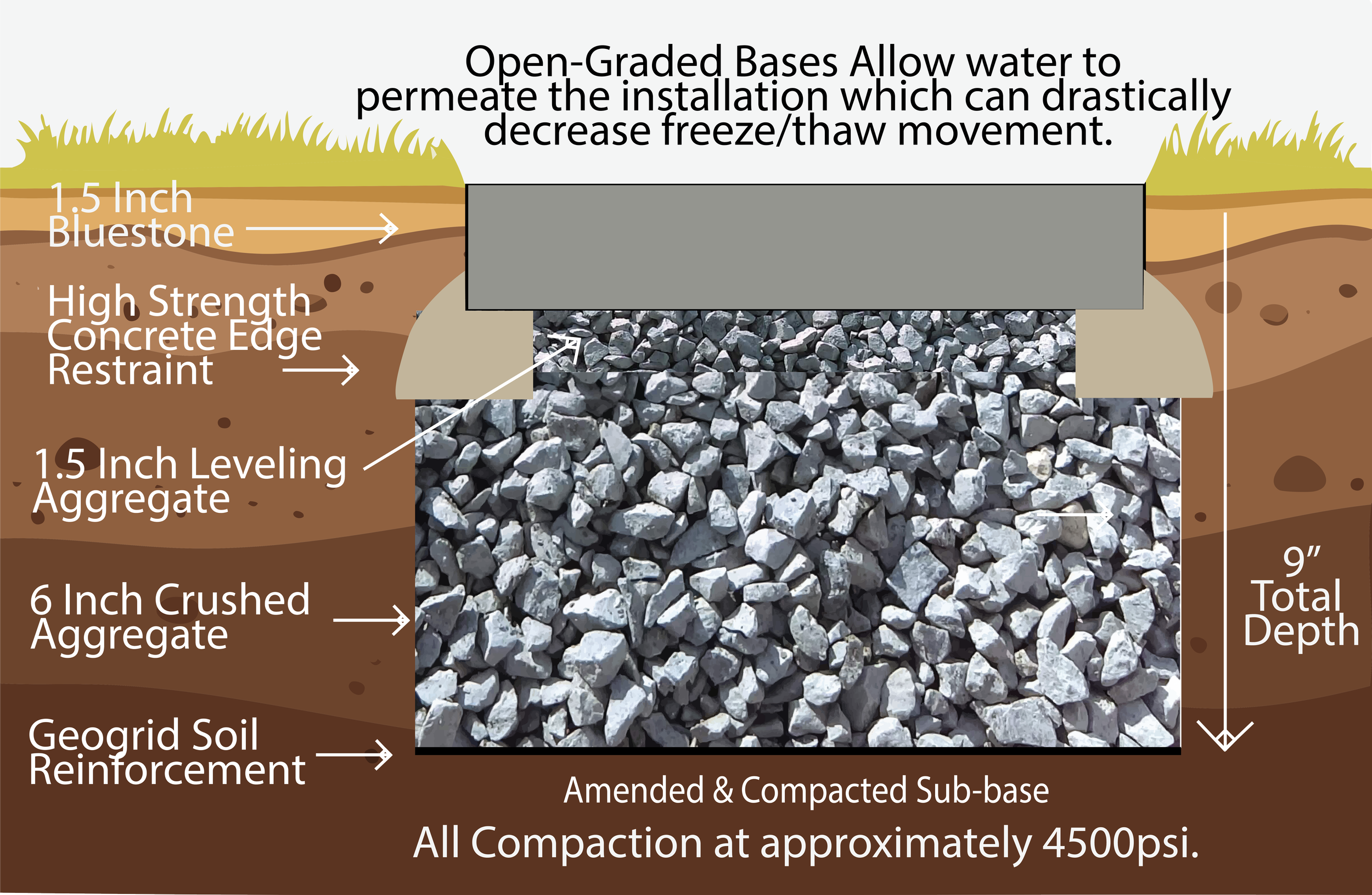 Open-Graded Bases Allow water to permeate the installation which can drastically decrease freeze/thaw movement.

1.5 Inch Bluestone

High Strength Concrete Edge Restraint

1.5 Inch Leveling Aggregate

6 Inch Crushed Aggregate

Geogrid Soil Reinforcement

9" Total Depth

Amended & Compacted Sub-base

All Compaction at approximately 4500psi.